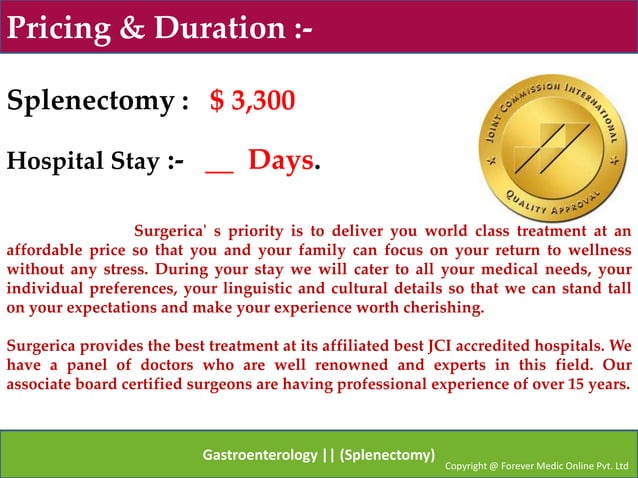 Pricing & Duration :-

Splenectomy : $ 3,300

Hospital Stay :- __ Days.

JOINT COMMISSION INTERNATIONAL
QUALITY APPROVAL

Surgerica' s priority is to deliver you world class treatment at an affordable price so that you and your family can focus on your return to wellness without any stress. During your stay we will cater to all your medical needs, your individual preferences, your linguistic and cultural details so that we can stand tall on your expectations and make your experience worth cherishing.

Surgerica provides the best treatment at its affiliated best JCI accredited hospitals. We have a panel of doctors who are well renowned and experts in this field. Our associate board certified surgeons are having professional experience of over 15 years.

Gastroenterology || (Splenectomy)

Copyright @ Forever Medic Online Pvt. Ltd